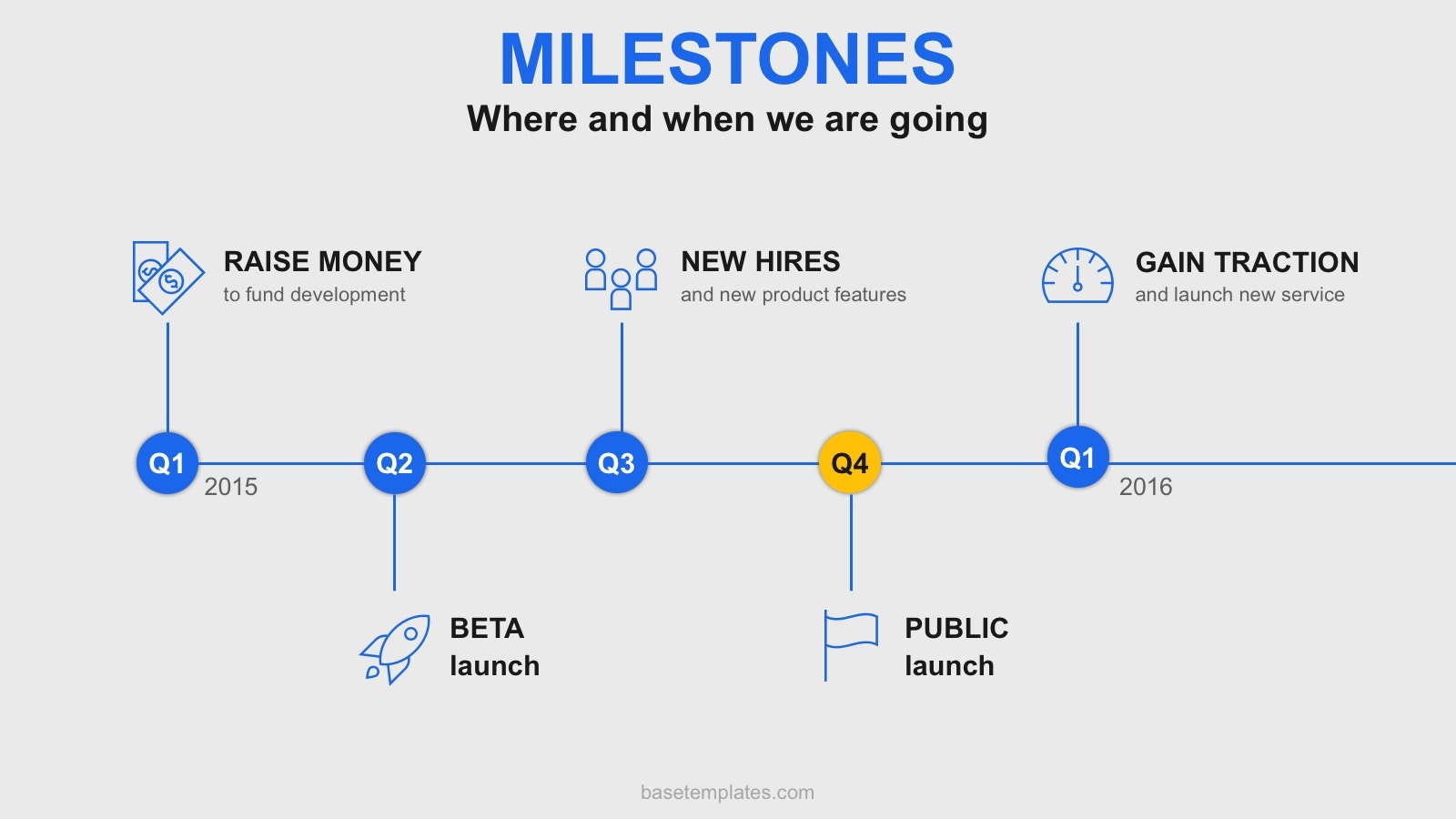 MILESTONES
Where and when we are going

RAISE MONEY
to fund development

NEW HIRES
and new product features

GAIN TRACTION
and launch new service

Q1
2015
Q2
Q3
Q4
Q1
2016

BETA
launch

PUBLIC
launch

basetemplates.com